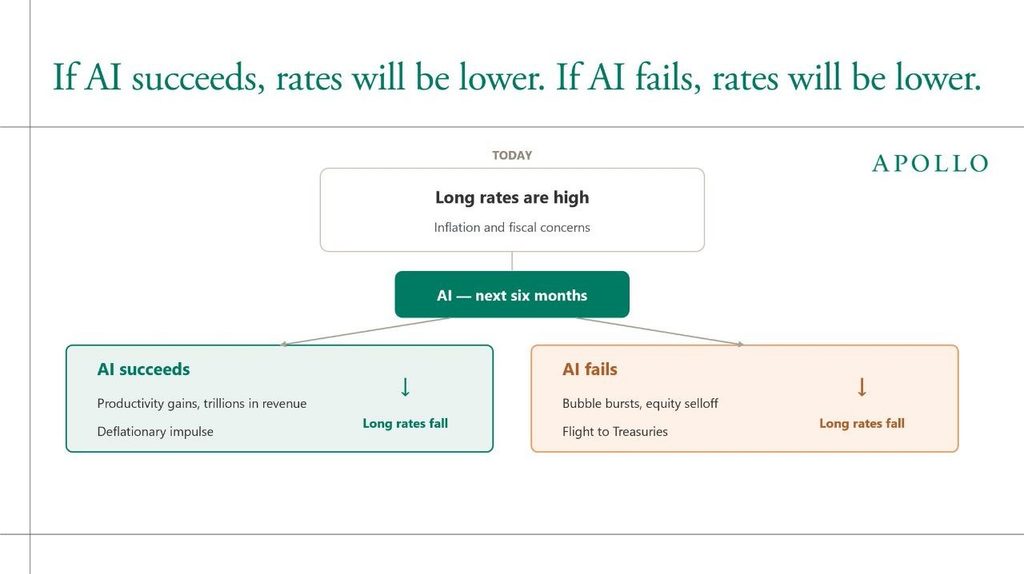 If AI succeeds, rates will be lower. If AI fails, rates will be lower.

TODAY

APOLLO

Long rates are high

Inflation and fiscal concerns

AI — next six months

AI succeeds

Productivity gains, trillions in revenue

Deflationary impulse

↓

Long rates fall

AI fails

Bubble bursts, equity selloff

Flight to Treasuries

↓

Long rates fall